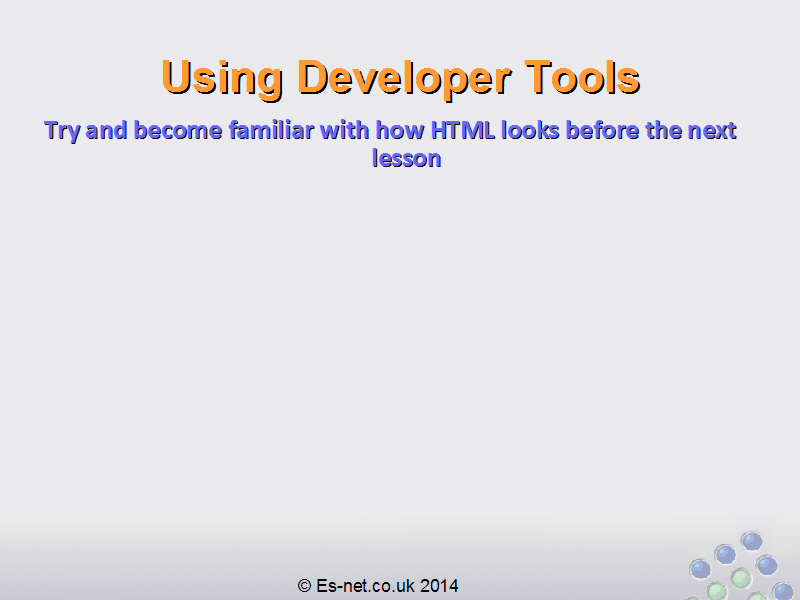 Using Developer Tools

Try and become familiar with how HTML looks before the next lesson

© Es-net.co.uk 2014